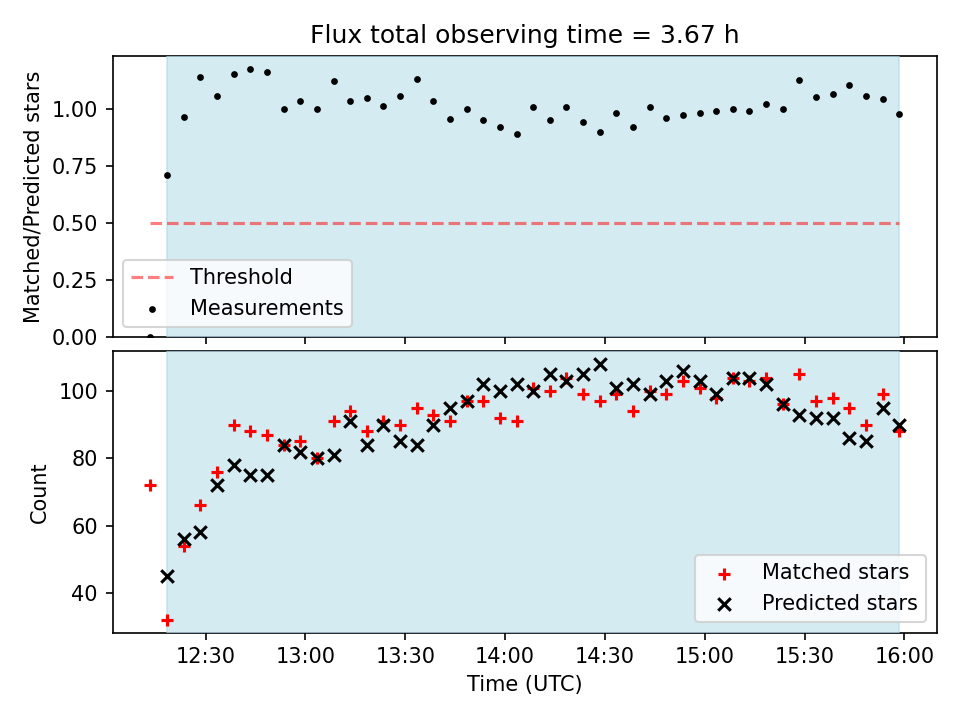 Flux total observing time = 3.67 h

Matched/Predicted stars

1.00
0.75
0.50
0.25
0.00

Threshold
Measurements

Count

100
80
60
40

Matched stars
Predicted stars

12:30
13:00
13:30
14:00
14:30
15:00
15:30
16:00

Time (UTC)